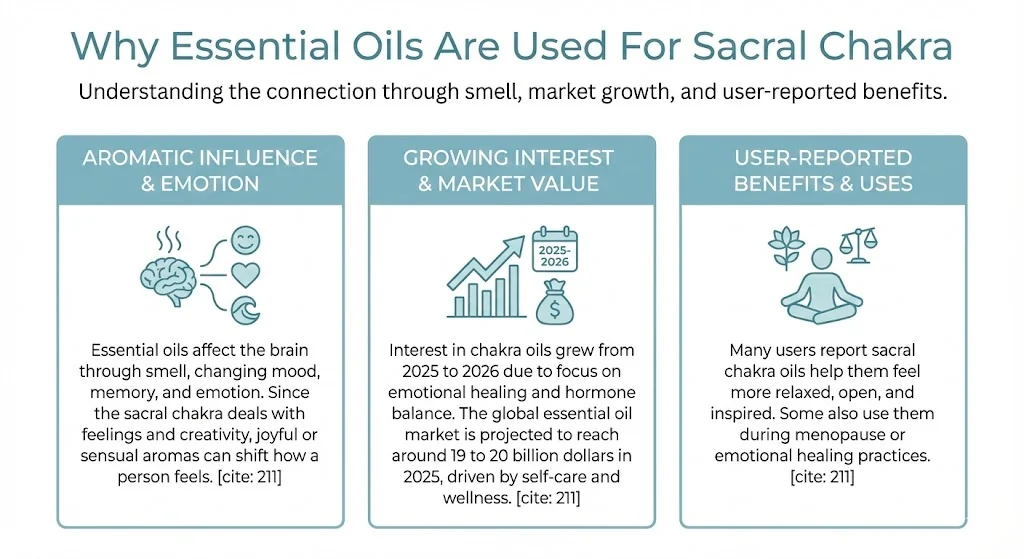 Why Essential Oils Are Used For Sacral Chakra

Understanding the connection through smell, market growth, and user-reported benefits.

AROMATIC INFLUENCE & EMOTION

Essential oils affect the brain through smell, changing mood, memory, and emotion. Since the sacral chakra deals with feelings and creativity, joyful or sensual aromas can shift how a person feels. [cite: 211]

GROWING INTEREST & MARKET VALUE

2025-2026

$

Interest in chakra oils grew from 2025 to 2026 due to focus on emotional healing and hormone balance. The global essential oil market is projected to reach around 19 to 20 billion dollars in 2025, driven by self-care and wellness. [cite: 211]

USER-REPORTED BENEFITS & USES

Many users report sacral chakra oils help them feel more relaxed, open, and inspired. Some also use them during menopause or emotional healing practices. [cite: 211]